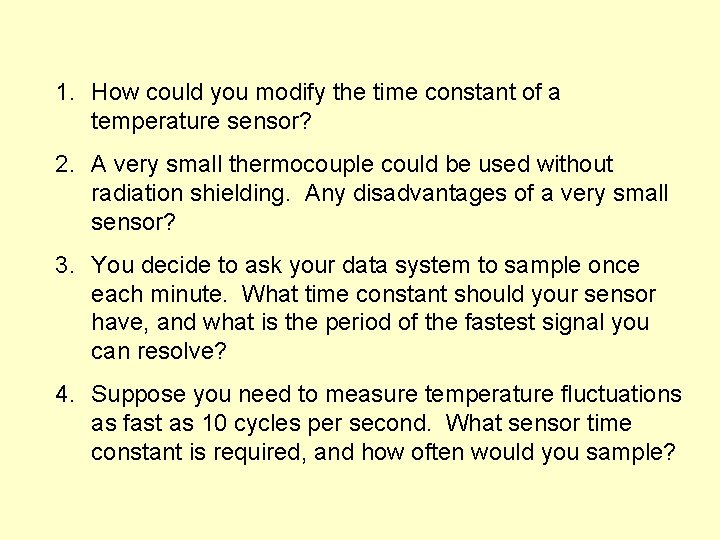 1. How could you modify the time constant of a temperature sensor?

2. A very small thermocouple could be used without radiation shielding. Any disadvantages of a very small sensor?

3. You decide to ask your data system to sample once each minute. What time constant should your sensor have, and what is the period of the fastest signal you can resolve?

4. Suppose you need to measure temperature fluctuations as fast as 10 cycles per second. What sensor time constant is required, and how often would you sample?